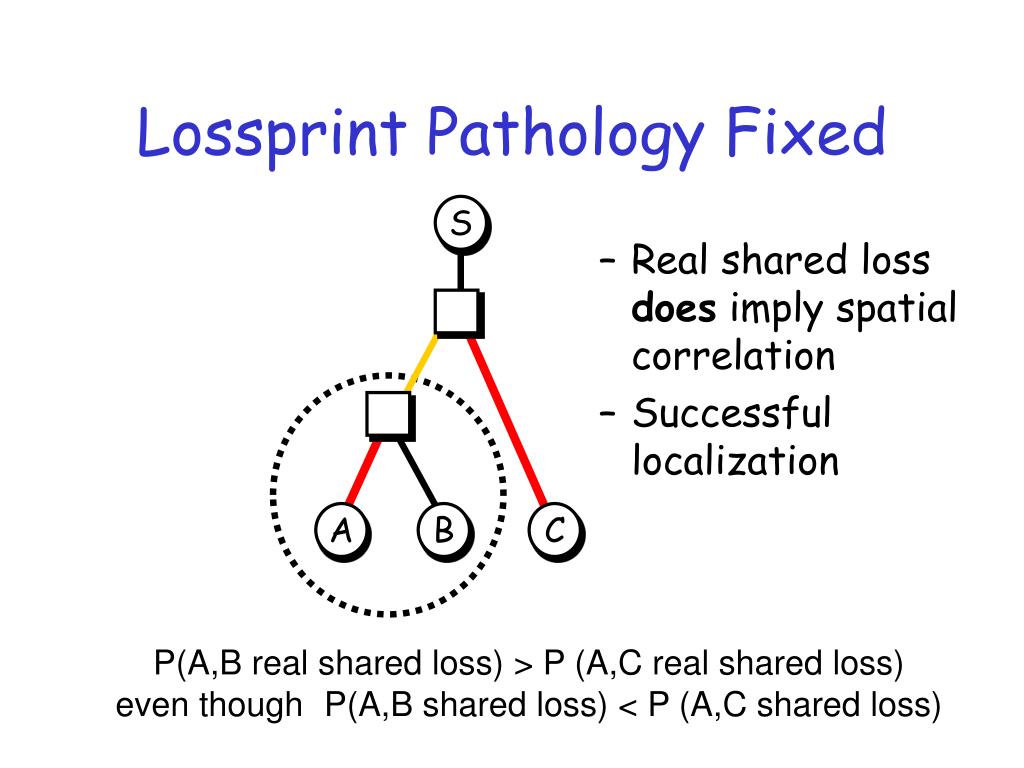 Lossprint Pathology Fixed

S

A

B

C

– Real shared loss **does** imply spatial correlation
– Successful localization

P(A,B real shared loss) > P (A,C real shared loss)
even though P(A,B shared loss) < P (A,C shared loss)